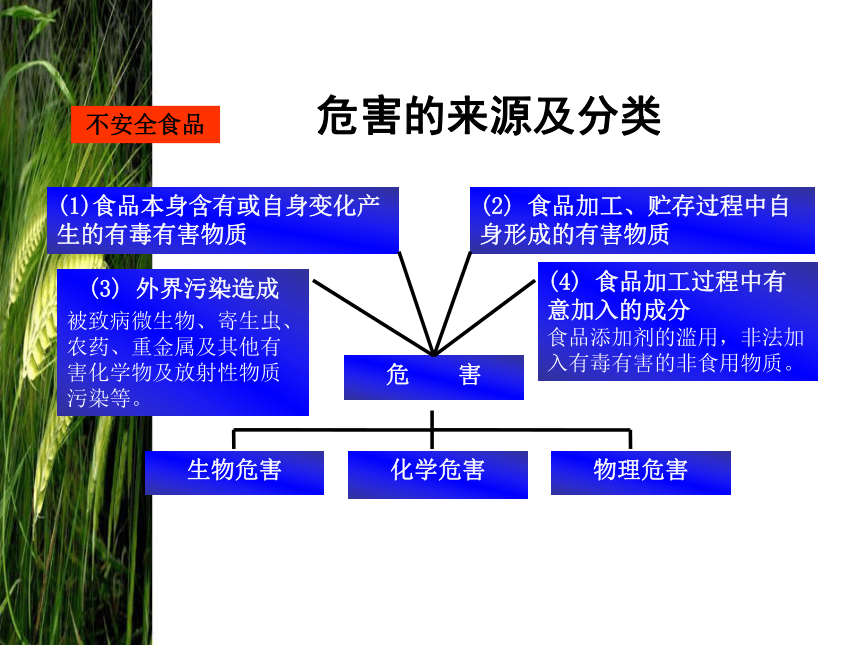 不安全食品

危害的来源及分类

(1)食品本身含有或自身变化产生的有毒有害物质

(2) 食品加工、贮存过程中自身形成的有害物质

(3) 外界污染造成
被致病微生物、寄生虫、农药、重金属及其他有害化学物及放射性物质污染等。

(4) 食品加工过程中有意加入的成分
食品添加剂的滥用，非法加入有毒有害的非食用物质。

危 害

生物危害

化学危害

物理危害